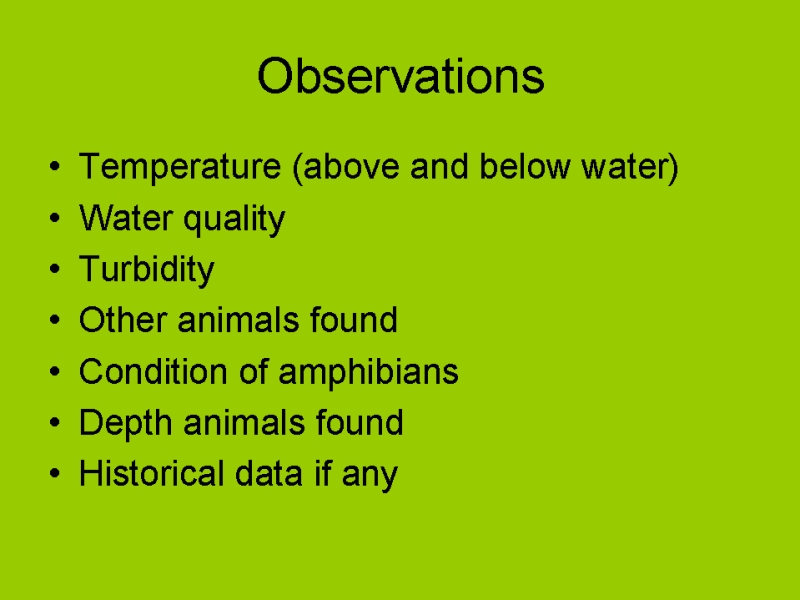 Observations

• Temperature (above and below water)
• Water quality
• Turbidity
• Other animals found
• Condition of amphibians
• Depth animals found
• Historical data if any